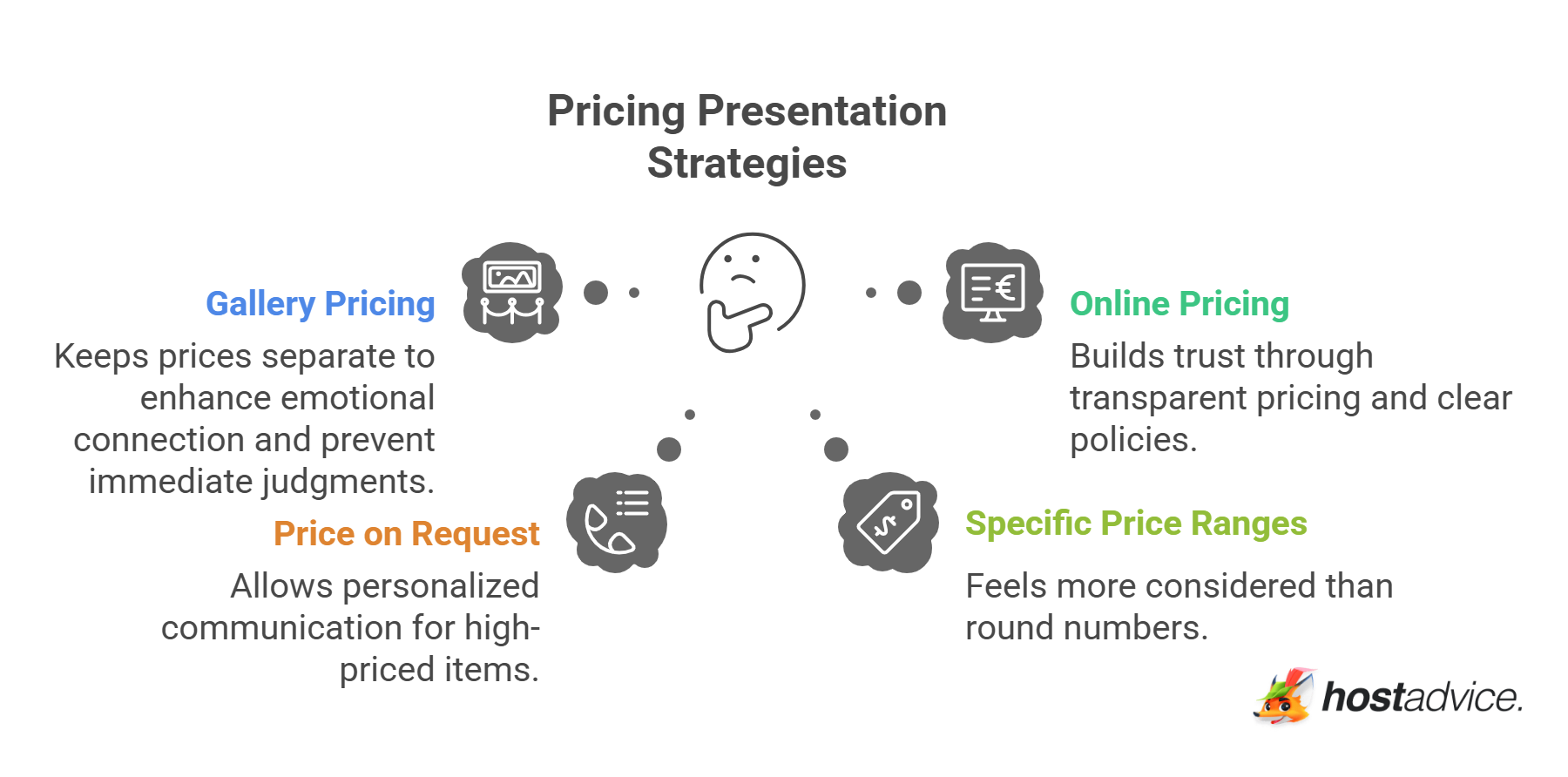 Pricing Presentation Strategies

Gallery Pricing

Keeps prices separate to enhance emotional connection and prevent immediate judgments.

Online Pricing

Builds trust through transparent pricing and clear policies.

Price on Request

Allows personalized communication for high-priced items.

Specific Price Ranges

Feels more considered than round numbers.

hostadvice.